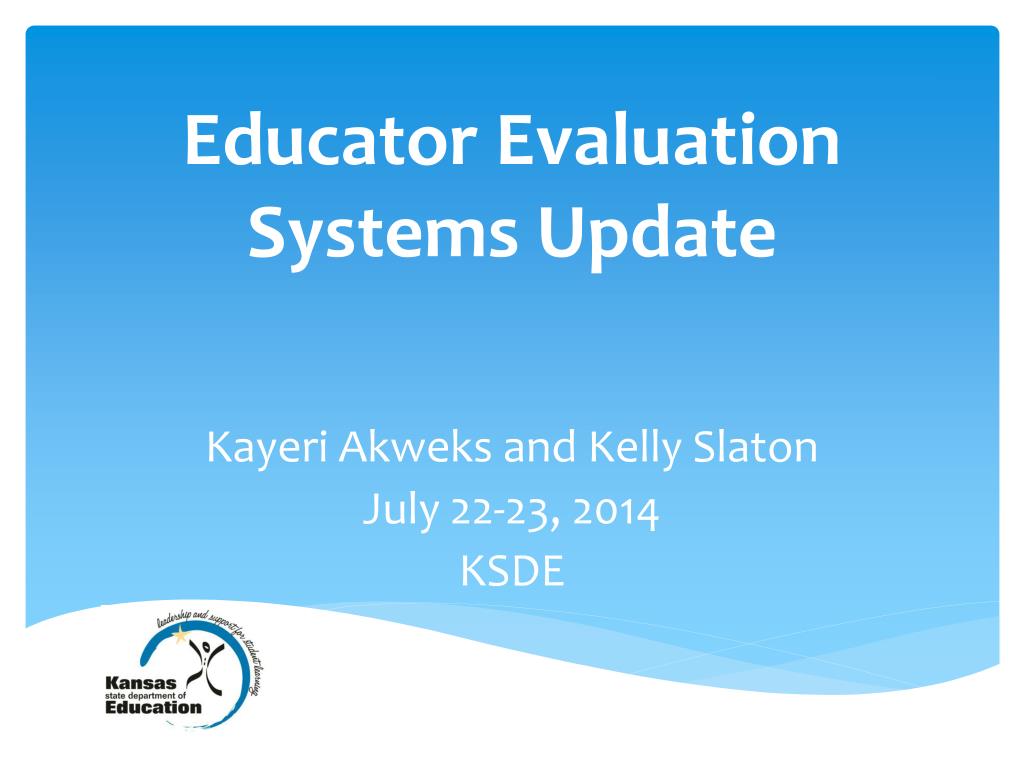 Educator Evaluation Systems Update

Kayeri Akweks and Kelly Slaton
July 22-23, 2014
KSDE

leadership and support for student learning
Kansas
state department of
Education